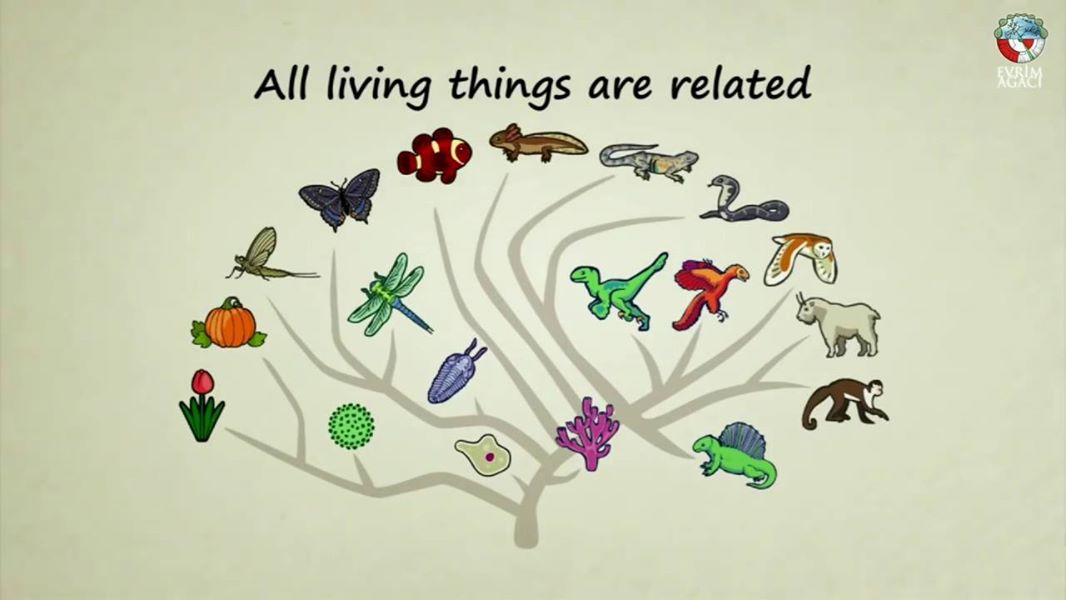 All living things are related

EVRİM AĞACI